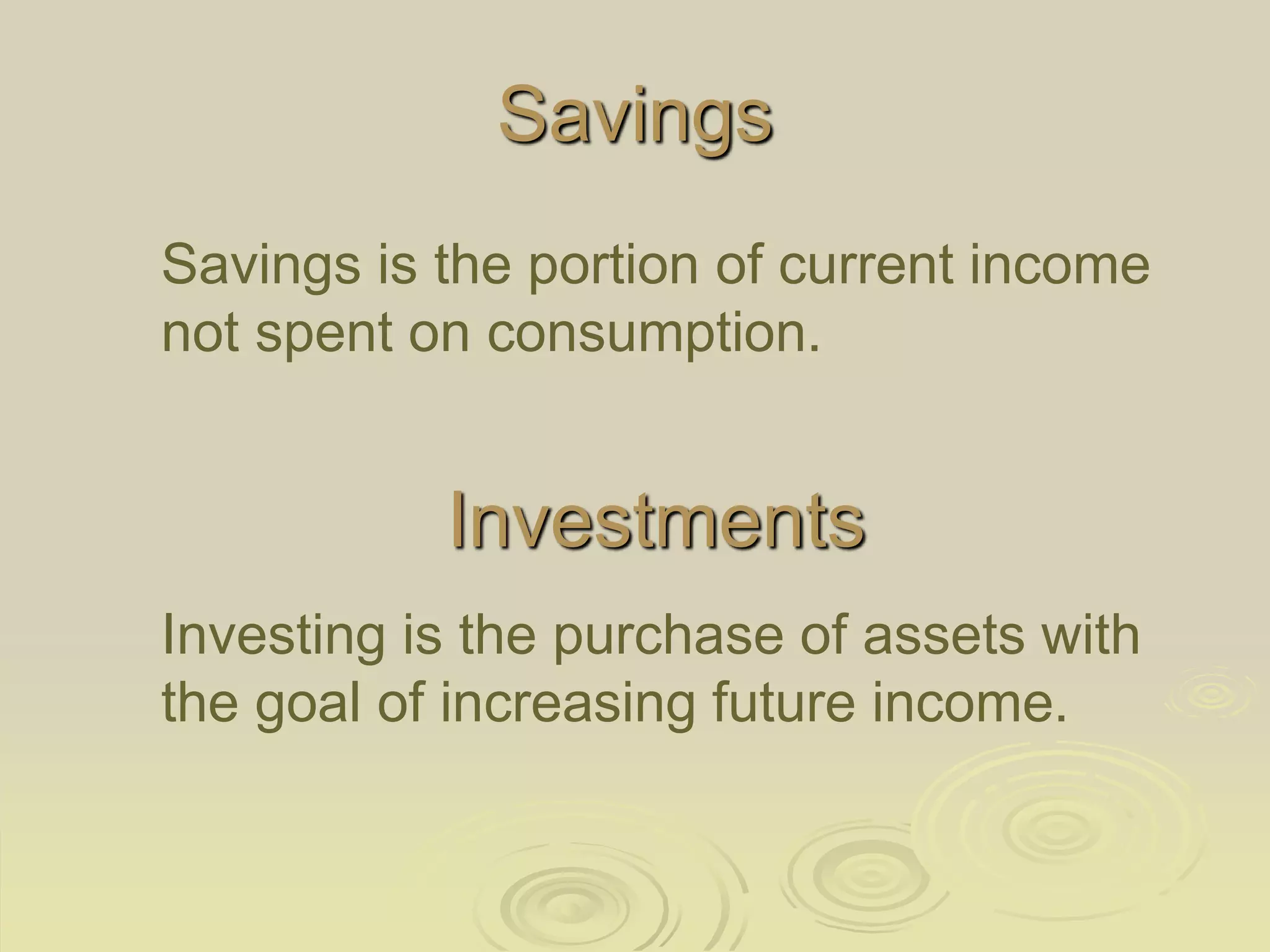 Savings

Savings is the portion of current income not spent on consumption.

Investments

Investing is the purchase of assets with the goal of increasing future income.